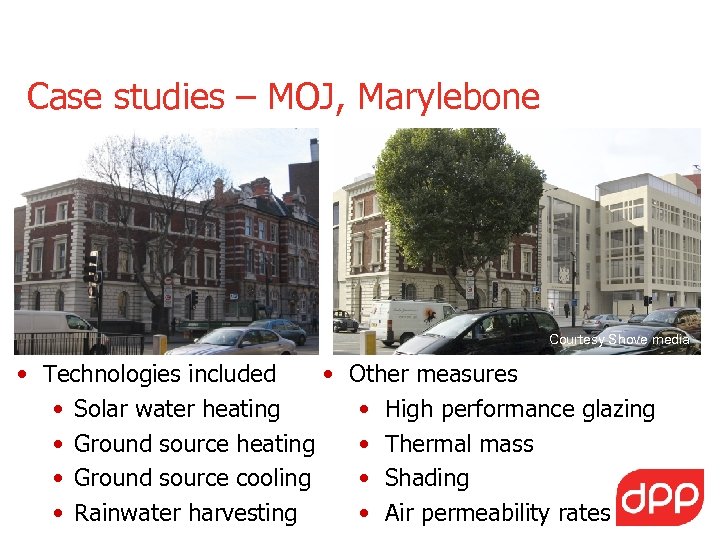 Case studies – MOJ, Marylebone

Courtesy Shove media

• Technologies included
  • Solar water heating
  • Ground source heating
  • Ground source cooling
  • Rainwater harvesting

• Other measures
  • High performance glazing
  • Thermal mass
  • Shading
  • Air permeability rates

dpp